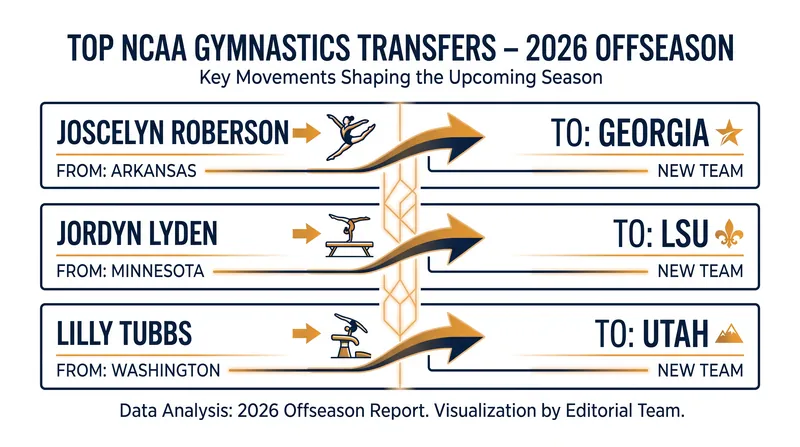 TOP NCAA GYMNASTICS TRANSFERS – 2026 OFFSEASON

Key Movements Shaping the Upcoming Season

JOSCELYN ROBERSON

FROM: ARKANSAS

TO: GEORGIA

NEW TEAM

JORDYN LYDEN

FROM: MINNESOTA

TO: LSU

NEW TEAM

LILLY TUBBS

FROM: WASHINGTON

TO: UTAH

NEW TEAM

Data Analysis: 2026 Offseason Report. Visualization by Editorial Team.